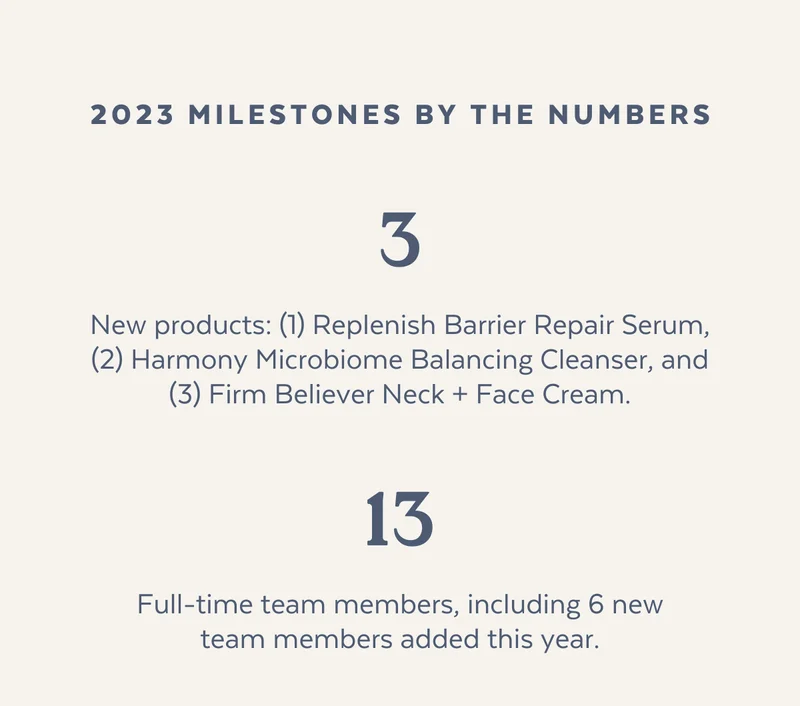 2023 MILESTONES BY THE NUMBERS

3

New products: (1) Replenish Barrier Repair Serum, (2) Harmony Microbiome Balancing Cleanser, and (3) Firm Believer Neck + Face Cream.

13

Full-time team members, including 6 new team members added this year.